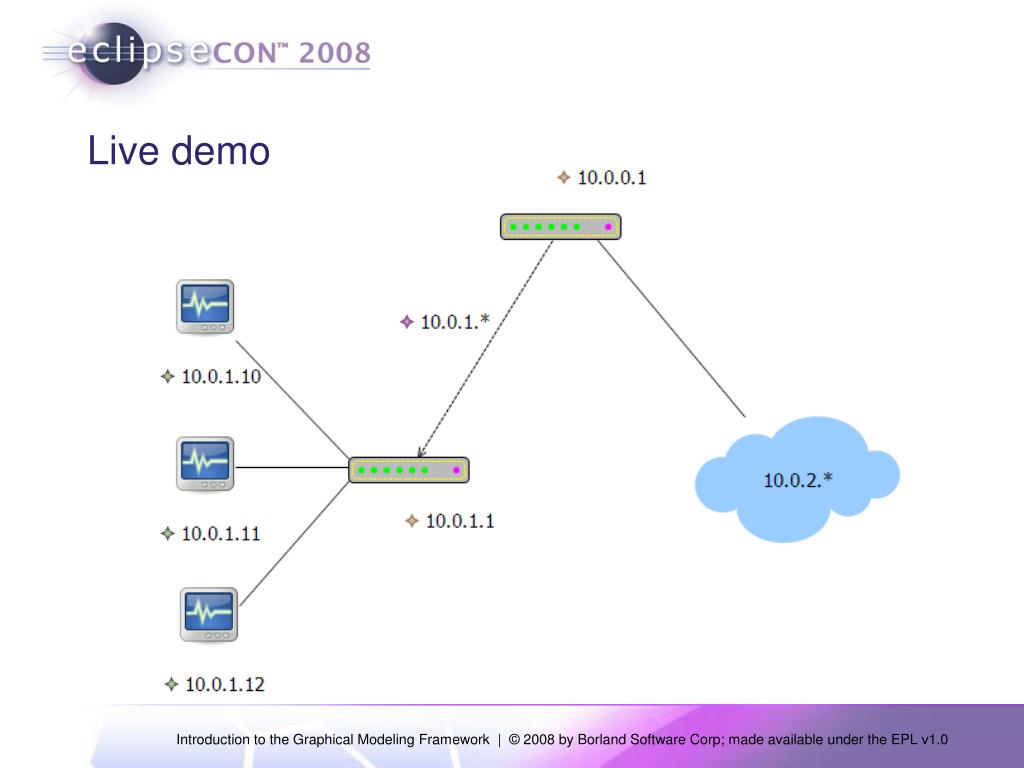 eclipseCON™ 2008

Live demo

10.0.0.1

10.0.1.*

10.0.1.10

10.0.1.11

10.0.1.1

10.0.2.*

10.0.1.12

Introduction to the Graphical Modeling Framework | © 2008 by Borland Software Corp; made available under the EPL v1.0